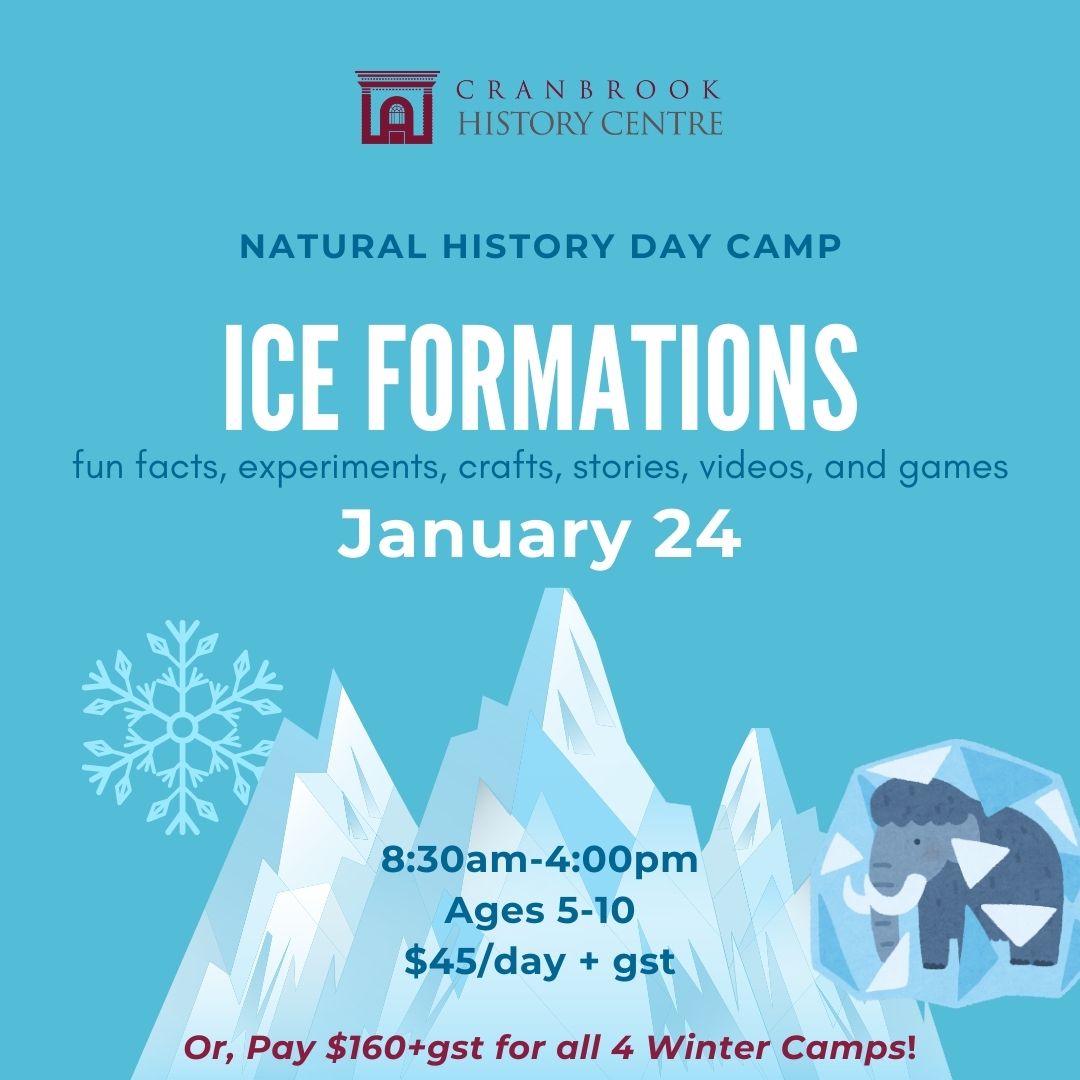 CRANBROOK
HISTORY CENTRE

NATURAL HISTORY DAY CAMP

ICE FORMATIONS

fun facts, experiments, crafts, stories, videos, and games

January 24

8:30am-4:00pm
Ages 5-10
\$45/day + gst

Or, Pay \$160+gst for all 4 Winter Camps!